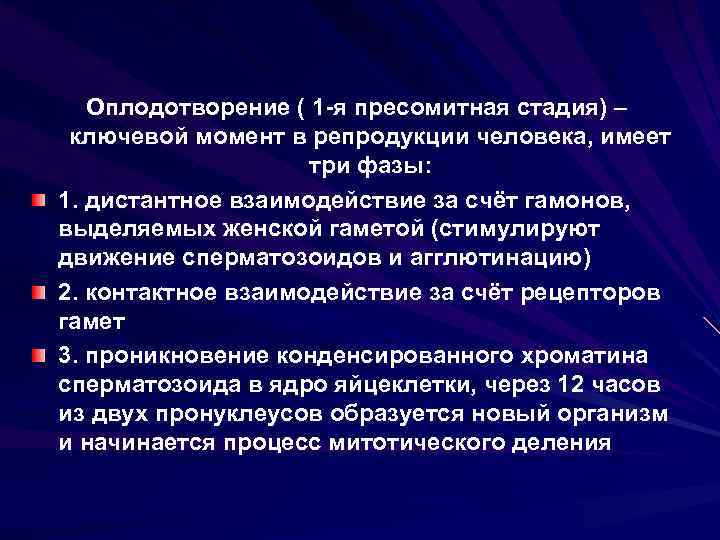 Оплодотворение ( 1-я пресомитная стадия) – ключевой момент в репродукции человека, имеет три фазы:

1. дистантное взаимодействие за счёт гамонов, выделяемых женской гаметой (стимулируют движение сперматозоидов и агглютинацию)

2. контактное взаимодействие за счёт рецепторов гамет

3. проникновение конденсированного хроматина сперматозоида в ядро яйцеклетки, через 12 часов из двух пронуклеусов образуется новый организм и начинается процесс митотического деления